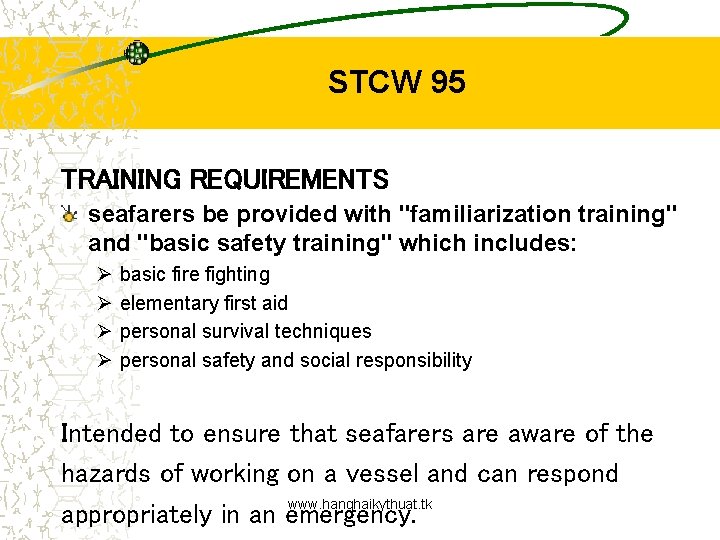 STCW 95

TRAINING REQUIREMENTS

seafarers be provided with "familiarization training" and "basic safety training" which includes:

➢ basic fire fighting
➢ elementary first aid
➢ personal survival techniques
➢ personal safety and social responsibility

Intended to ensure that seafarers are aware of the hazards of working on a vessel and can respond appropriately in an emergency.

www.hanghaikythuat.tk